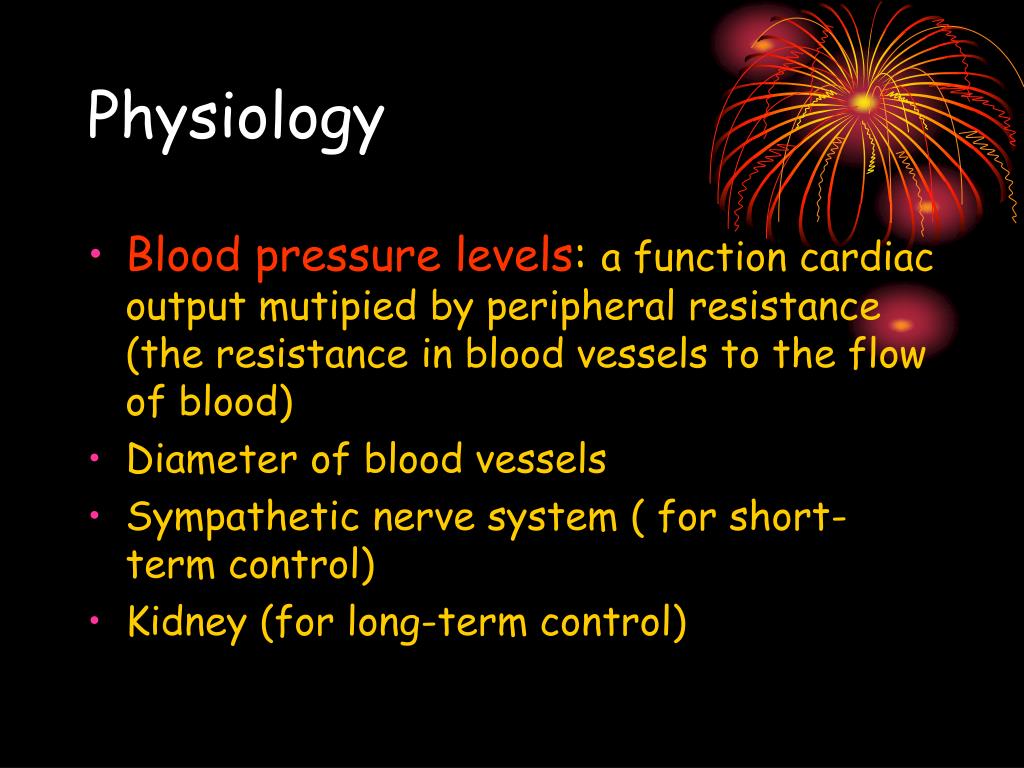 Physiology

• Blood pressure levels: a function cardiac output mutipied by peripheral resistance (the resistance in blood vessels to the flow of blood)
• Diameter of blood vessels
• Sympathetic nerve system ( for short-term control)
• Kidney (for long-term control)